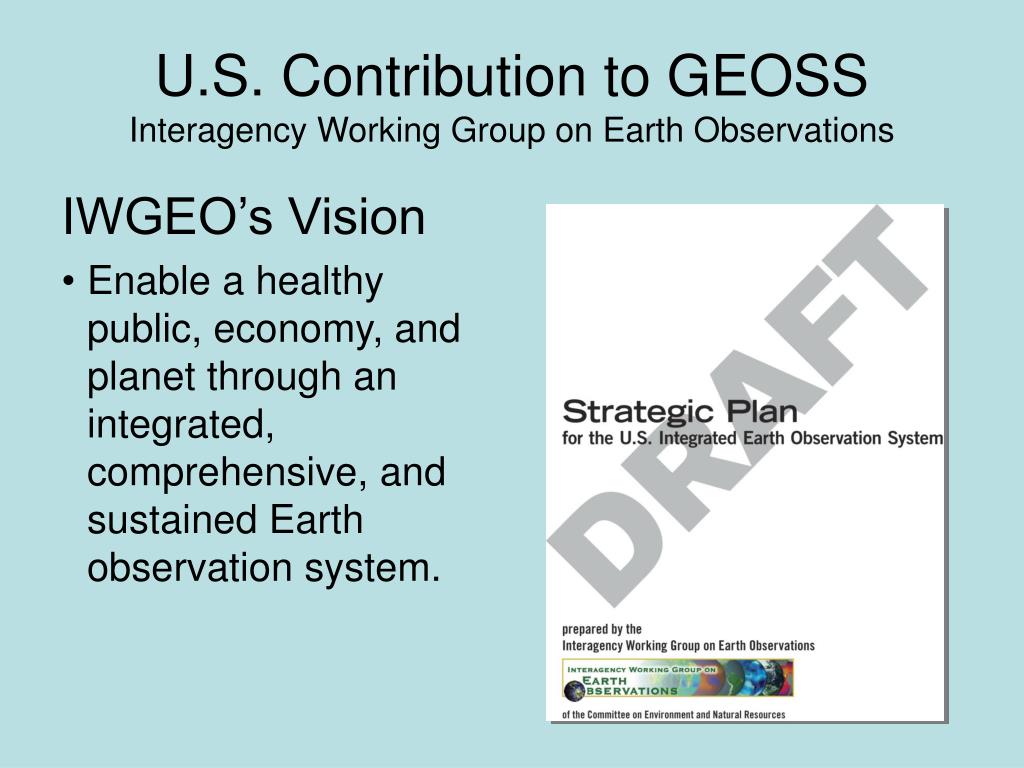 U.S. Contribution to GEOSS
Interagency Working Group on Earth Observations

IWGEO's Vision

• Enable a healthy public, economy, and planet through an integrated, comprehensive, and sustained Earth observation system.

DRAFT

Strategic Plan
for the U.S. Integrated Earth Observation System

prepared by the
Interagency Working Group on Earth Observations

INTERAGENCY WORKING GROUP ON
EARTH
OBSERVATIONS

of the Committee on Environment and Natural Resources